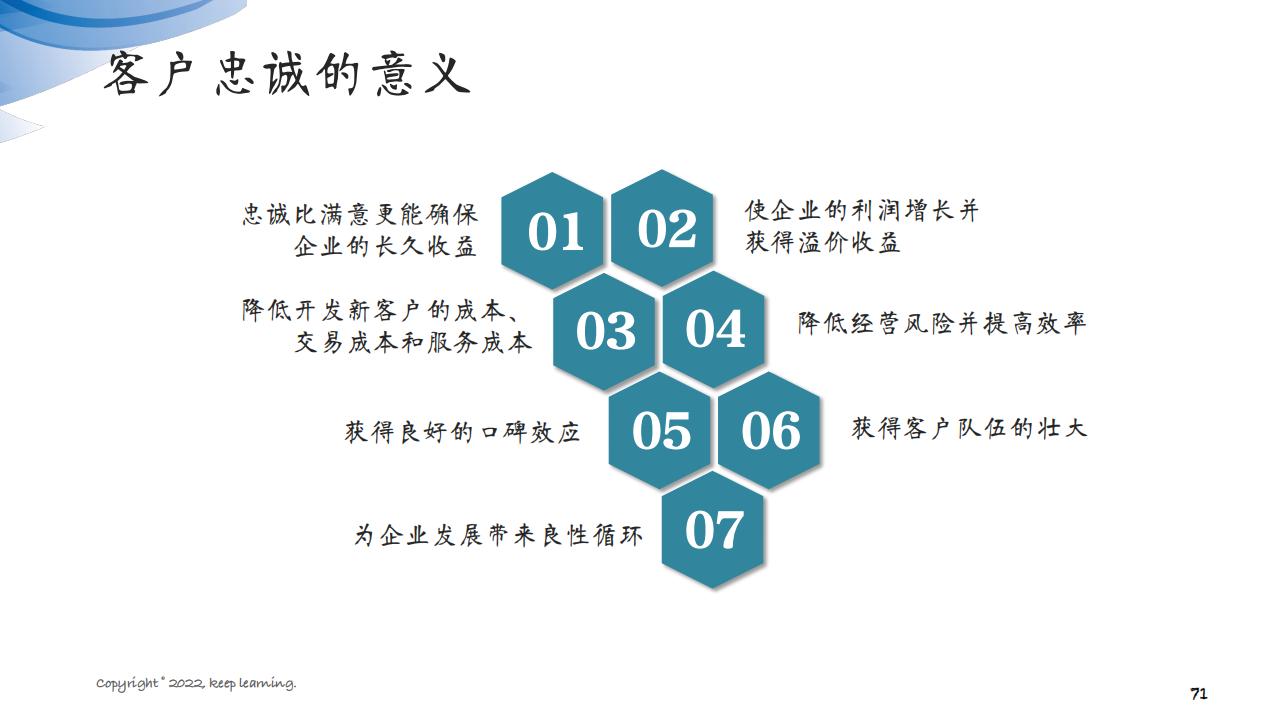 客户忠诚的意义

忠诚比满意更能确保企业的长久收益

01

02

使企业的利润增长并获得溢价收益

降低开发新客户的成本、交易成本和服务成本

03

04

降低经营风险并提高效率

获得良好的口碑效应

05

06

获得客户队伍的壮大

为企业发展带来良性循环

07

Copyright © 2022, keep learning.

71